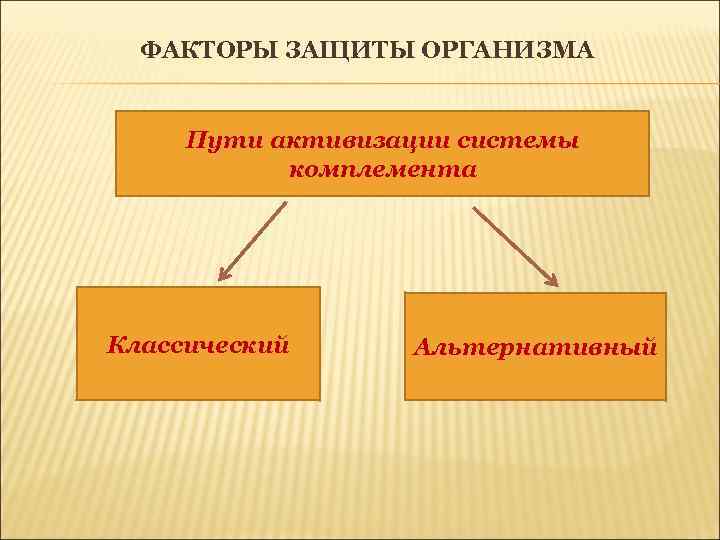 ФАКТОРЫ ЗАЩИТЫ ОРГАНИЗМА

Пути активизации системы комплемента

Классический

Альтернативный